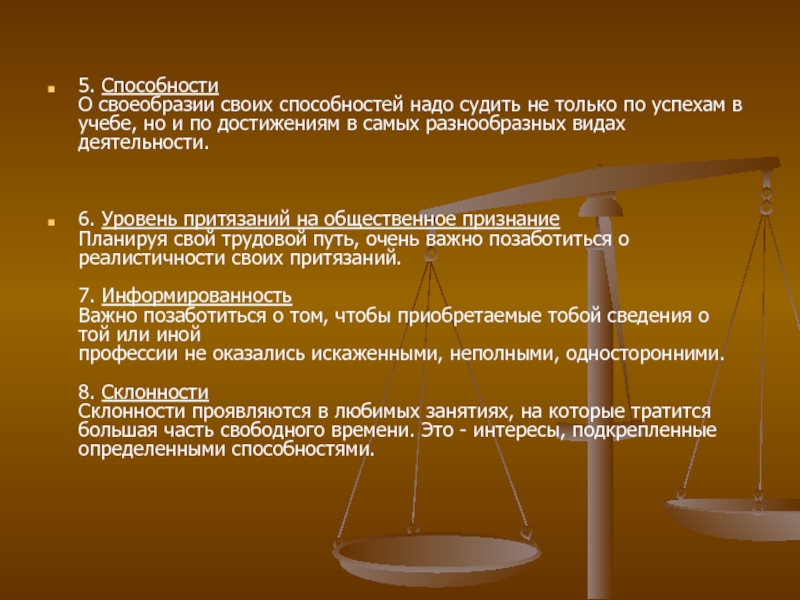 5. Способности
О своеобразии своих способностей надо судить не только по успехам в учебе, но и по достижениям в самых разнообразных видах деятельности.

6. Уровень притязаний на общественное признание
Планируя свой трудовой путь, очень важно позаботиться о реалистичности своих притязаний.

7. Информированность
Важно позаботиться о том, чтобы приобретаемые тобой сведения о той или иной
профессии не оказались искаженными, неполными, односторонними.

8. Склонности
Склонности проявляются в любимых занятиях, на которые тратится большая часть свободного времени. Это - интересы, подкрепленные определенными способностями.